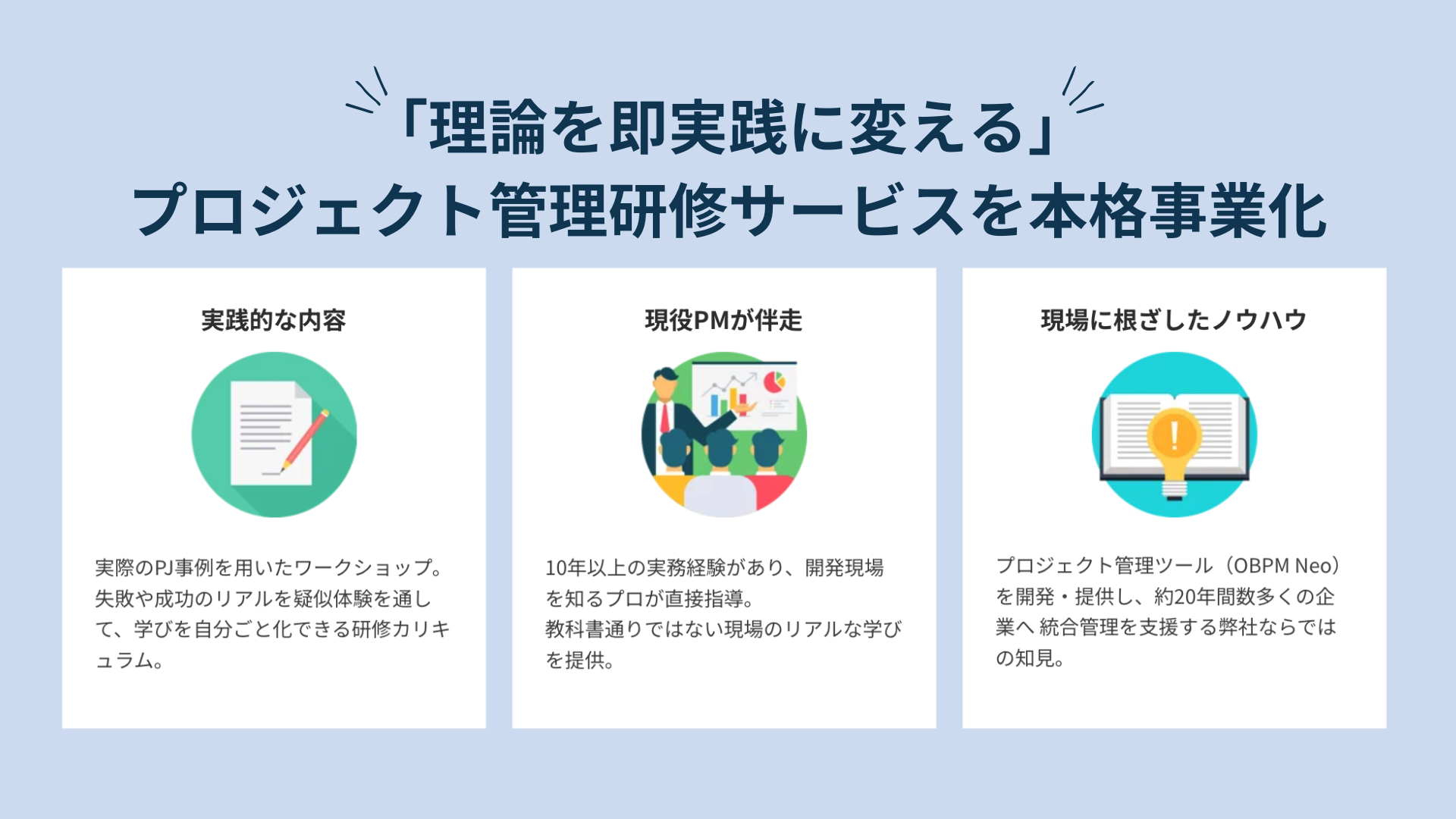 「理論を即実践に変える」
プロジェクト管理研修サービスを本格事業化

実践的な内容

実際のPJ事例を用いたワークショップ。失敗や成功のリアルを疑似体験を通して、学びを自分ごと化できる研修カリキュラム。

現役PMが伴走

10年以上の実務経験があり、開発現場を知るプロが直接指導。
教科書通りではない現場のリアルな学びを提供。

現場に根ざしたノウハウ

プロジェクト管理ツール（OBPM Neo）を開発・提供し、約20年間数多くの企業へ 統合管理を支援する弊社ならではの知見。